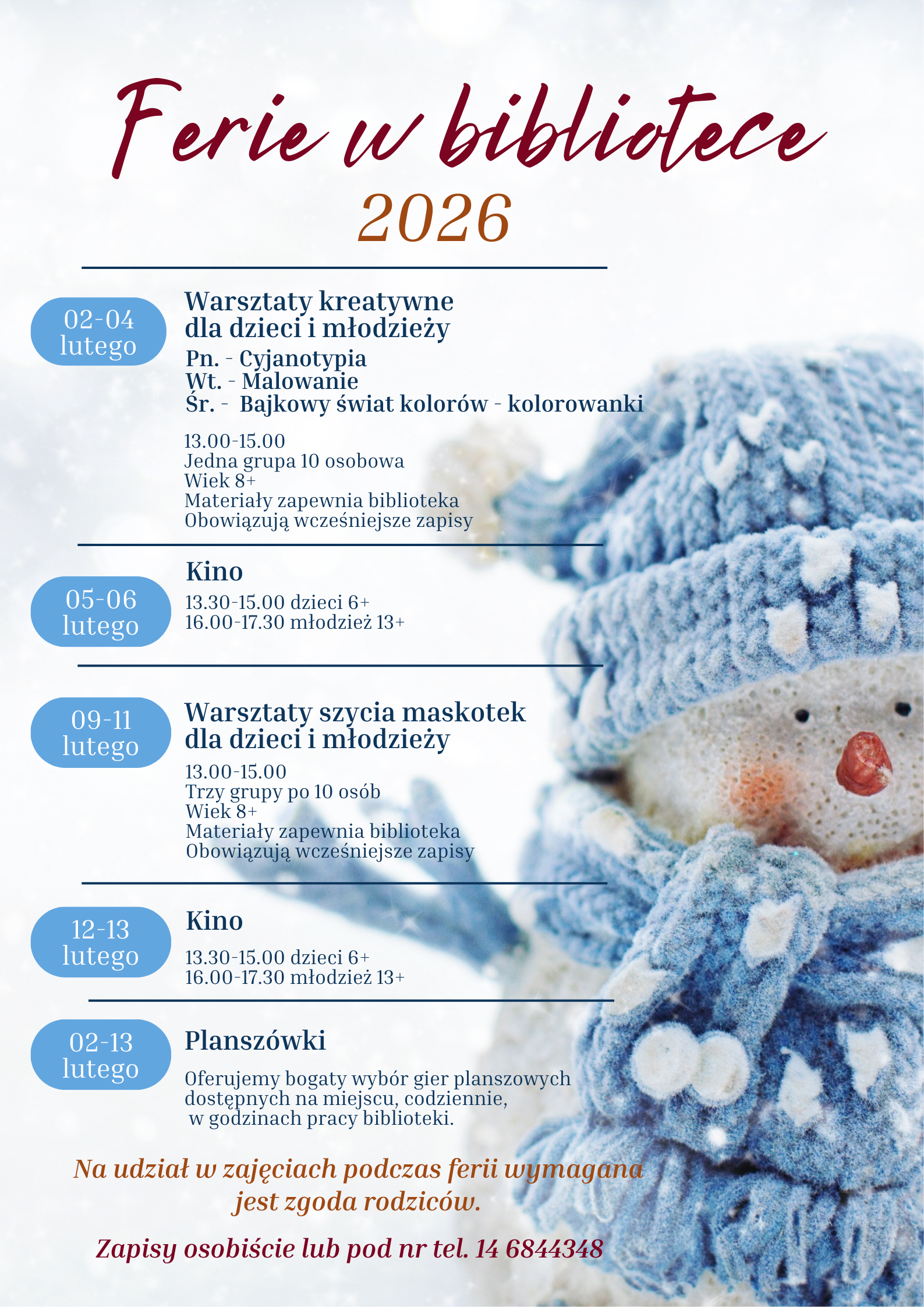 Ferie w bibliotece
2026

02-04 lutego

Warsztaty kreatywne dla dzieci i młodzieży

Pn. - Cyjanotypia
Wt. - Malowanie
Śr. - Bajkowy świat kolorów - kolorowanki

13.00-15.00
Jedna grupa 10 osobowa
Wiek 8+
Materiały zapewnia biblioteka
Obowiązują wcześniejsze zapisy

05-06 lutego

Kino

13.30-15.00 dzieci 6+
16.00-17.30 młodzież 13+

09-11 lutego

Warsztaty szycia maskotek dla dzieci i młodzieży

13.00-15.00
Trzy grupy po 10 osób
Wiek 8+
Materiały zapewnia biblioteka
Obowiązują wcześniejsze zapisy

12-13 lutego

Kino

13.30-15.00 dzieci 6+
16.00-17.30 młodzież 13+

02-13 lutego

Planszówki

Oferujemy bogaty wybór gier planszowych dostępnych na miejscu, codziennie, w godzinach pracy biblioteki.

Na udział w zajęciach podczas ferii wymagana jest zgoda rodziców.

Zapisy osobiście lub pod nr tel. 14 6844348